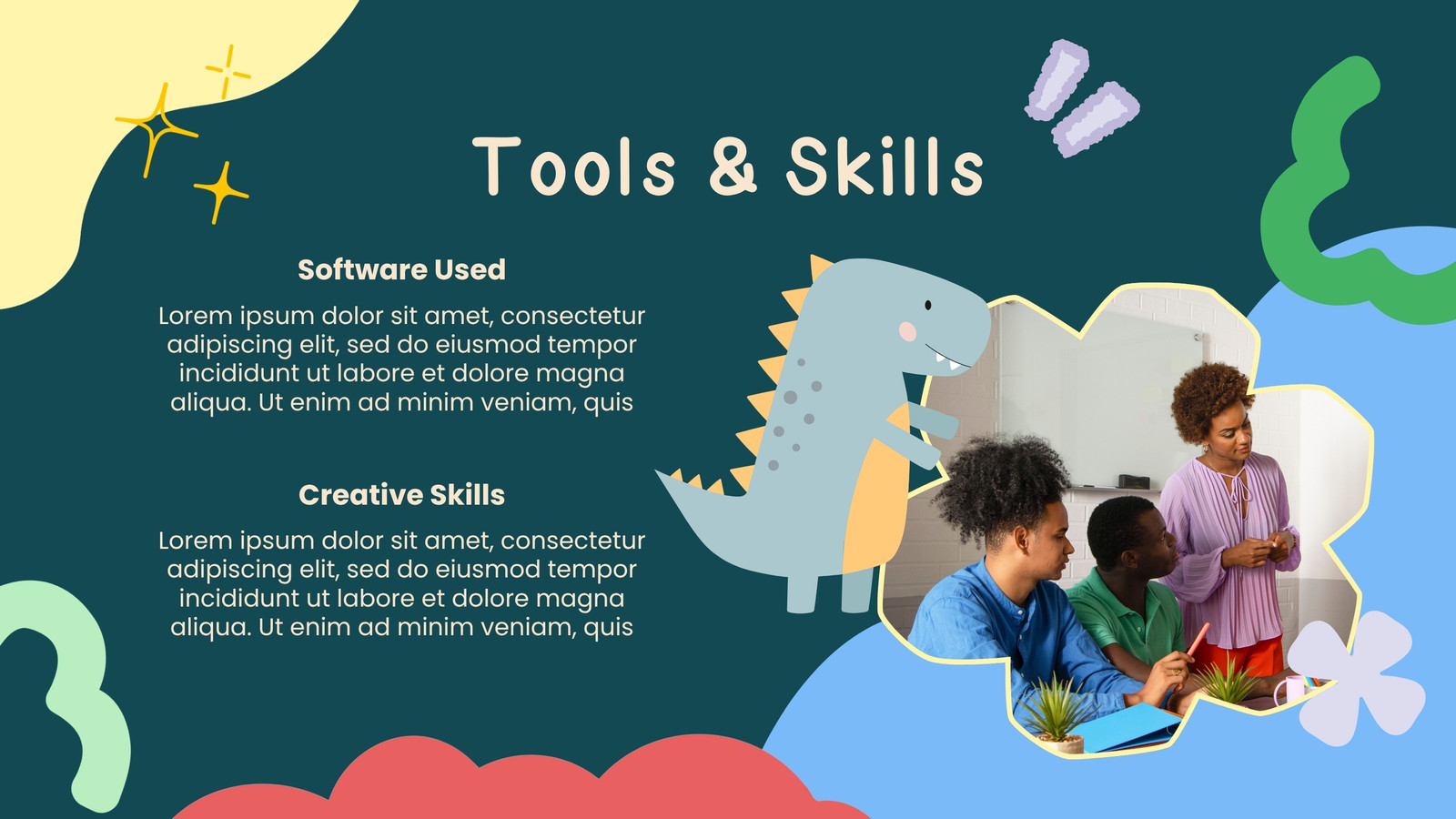 Tools & Skills

Software Used

Lorem ipsum dolor sit amet, consectetur adipiscing elit, sed do eiusmod tempor incididunt ut labore et dolore magna aliqua. Ut enim ad minim veniam, quis

Creative Skills

Lorem ipsum dolor sit amet, consectetur adipiscing elit, sed do eiusmod tempor incididunt ut labore et dolore magna aliqua. Ut enim ad minim veniam, quis